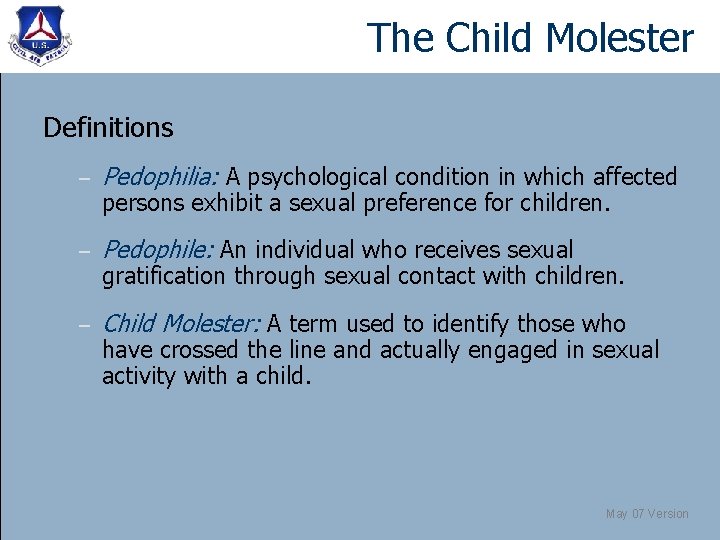 U.S.
CIVIL AIR PATROL

The Child Molester

Definitions

– Pedophilia: A psychological condition in which affected persons exhibit a sexual preference for children.

– Pedophile: An individual who receives sexual gratification through sexual contact with children.

– Child Molester: A term used to identify those who have crossed the line and actually engaged in sexual activity with a child.

May 07 Version